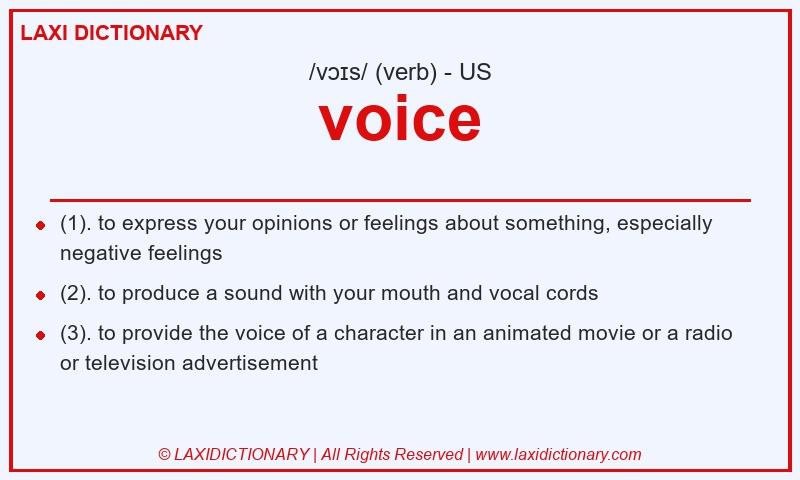 LAXI DICTIONARY

/vɔɪs/ (verb) - US

voice

- (1). to express your opinions or feelings about something, especially negative feelings
- (2). to produce a sound with your mouth and vocal cords
- (3). to provide the voice of a character in an animated movie or a radio or television advertisement

© LAXIDICTIONARY | All Rights Reserved | www.laxidictionary.com